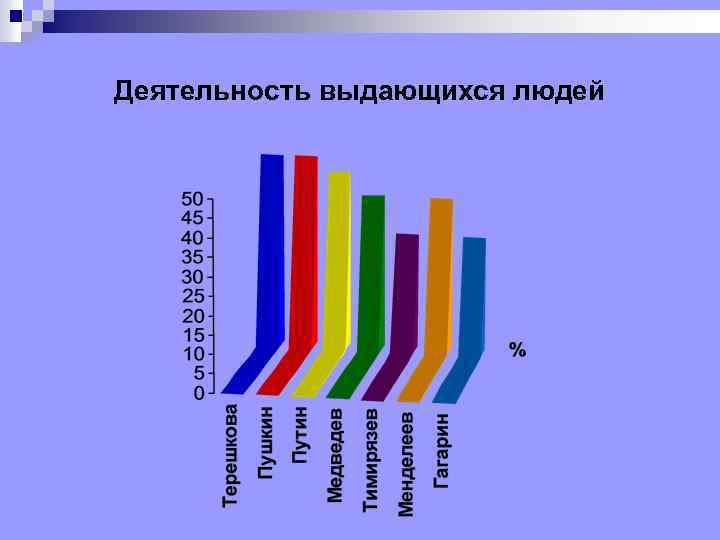 Деятельность выдающихся людей

50
45
40
35
30
25
20
15
10
5
0

%

Терешкова
Пушкин
Путин
Медведев
Тимирязев
Менделеев
Гагарин